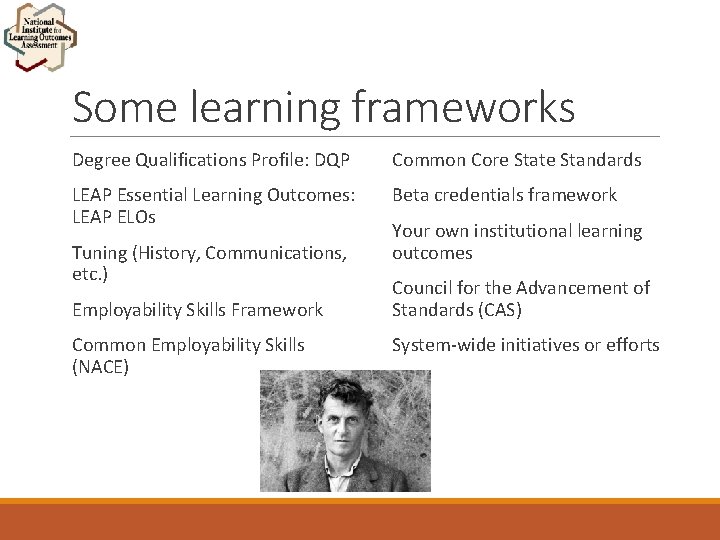 National Institute for Learning Outcomes Assessment

Some learning frameworks

Degree Qualifications Profile: DQP

LEAP Essential Learning Outcomes: LEAP ELOs

Tuning (History, Communications, etc.)

Employability Skills Framework

Common Employability Skills (NACE)

Common Core State Standards

Beta credentials framework

Your own institutional learning outcomes

Council for the Advancement of Standards (CAS)

System-wide initiatives or efforts